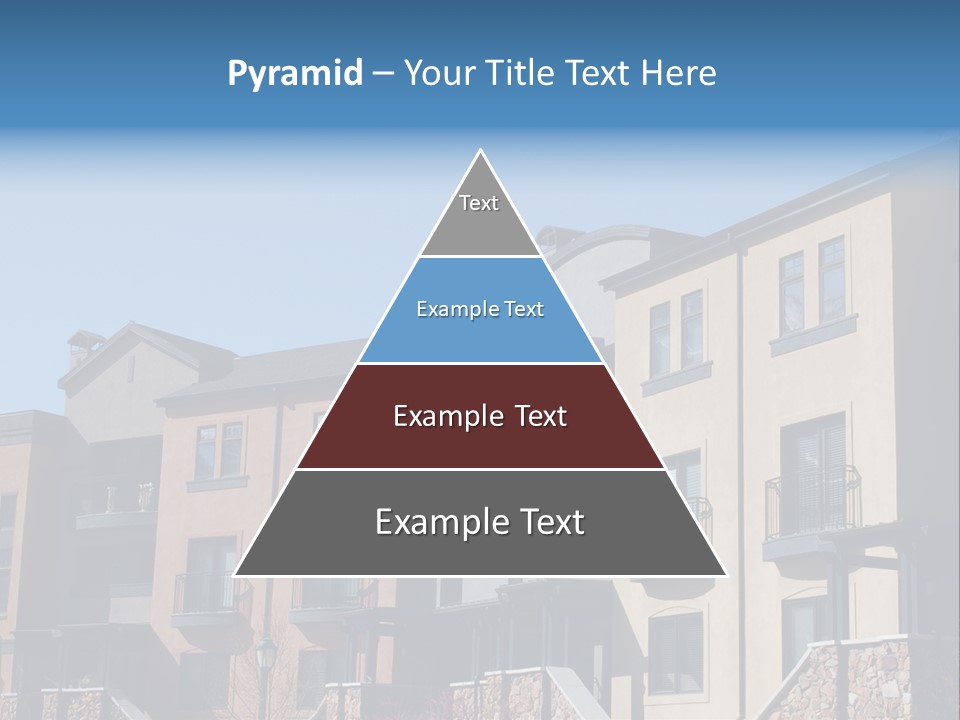 Pyramid – Your Title Text Here

Text

Example Text

Example Text

Example Text